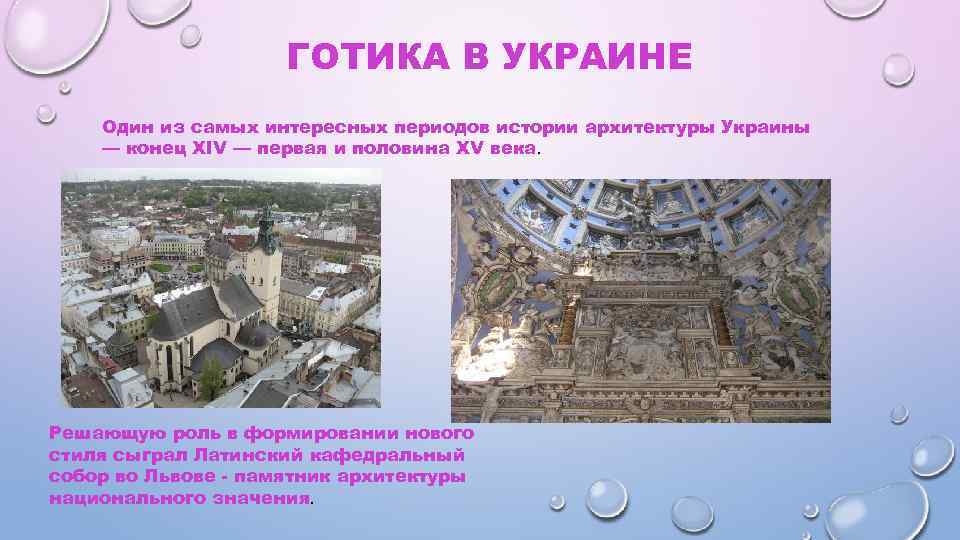 ГОТИКА В УКРАИНЕ

Один из самых интересных периодов истории архитектуры Украины — конец XIV — первая и половина XV века.

Решающую роль в формировании нового стиля сыграл Латинский кафедральный собор во Львове - памятник архитектуры национального значения.